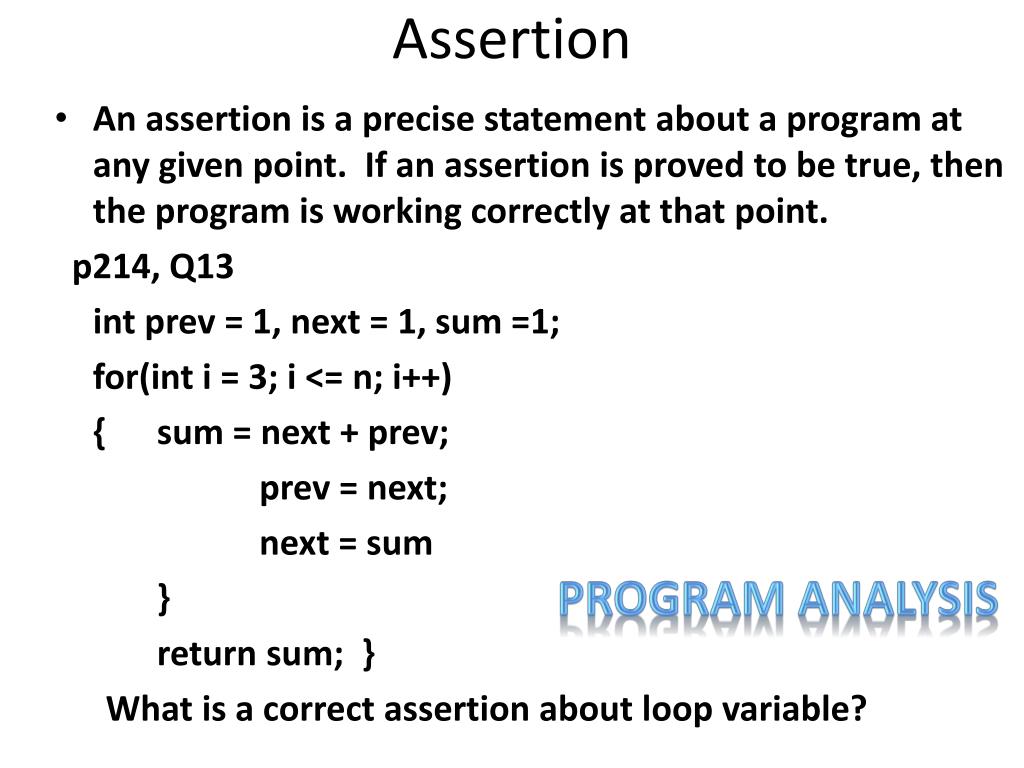 Assertion

• An assertion is a precise statement about a program at any given point. If an assertion is proved to be true, then the program is working correctly at that point.

p214, Q13

int prev = 1, next = 1, sum =1;

for(int i = 3; i <= n; i++)

{ sum = next + prev;

prev = next;

next = sum

}

return sum; }

PROGRAM ANALYSIS

What is a correct assertion about loop variable?